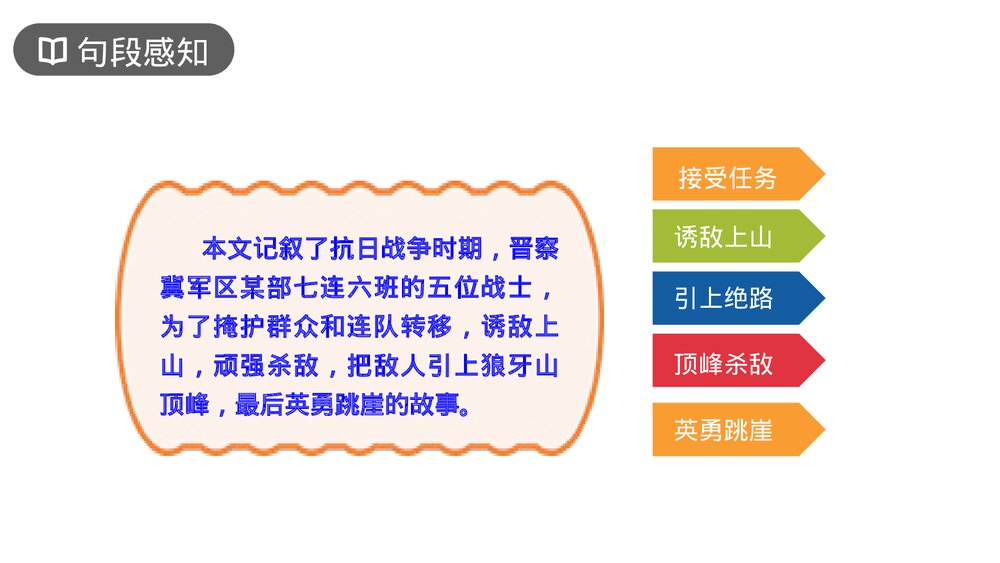 句段感知

本文记叙了抗日战争时期，晋察冀军区某部七连六班的五位战士，为了掩护群众和连队转移，诱敌上山，顽强杀敌，把敌人引上狼牙山顶峰，最后英勇跳崖的故事。

接受任务

诱敌上山

引上绝路

顶峰杀敌

英勇跳崖